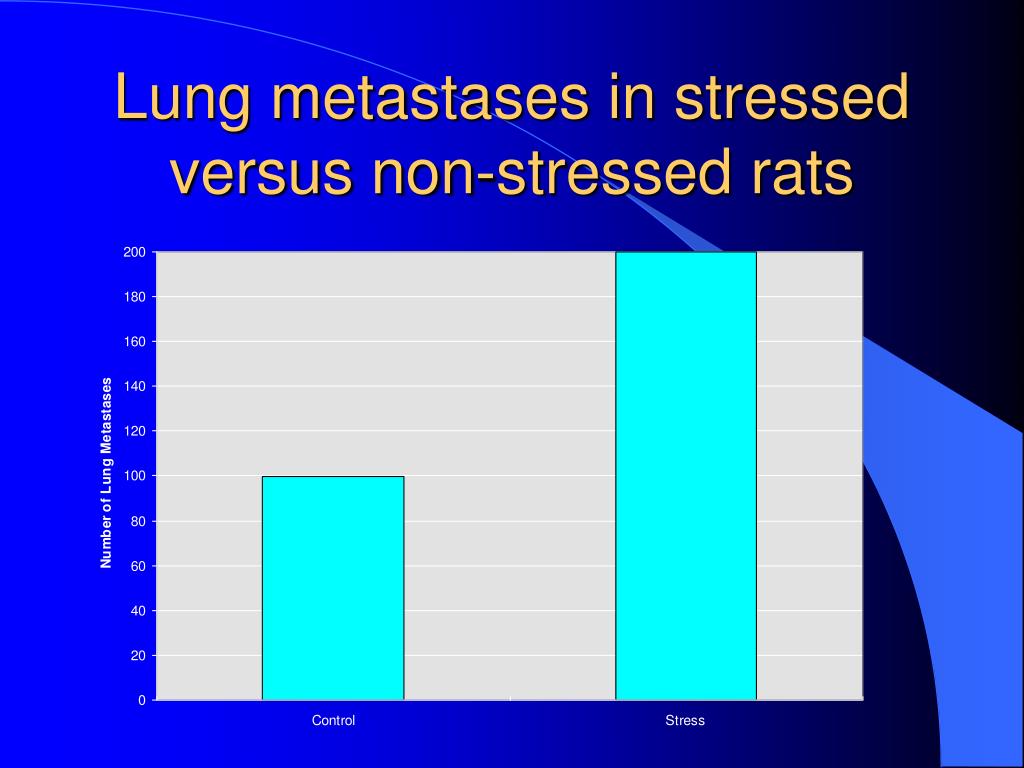 Lung metastases in stressed versus non-stressed rats

Number of Lung Metastases

200
180
160
140
120
100
80
60
40
20
0

Control
Stress